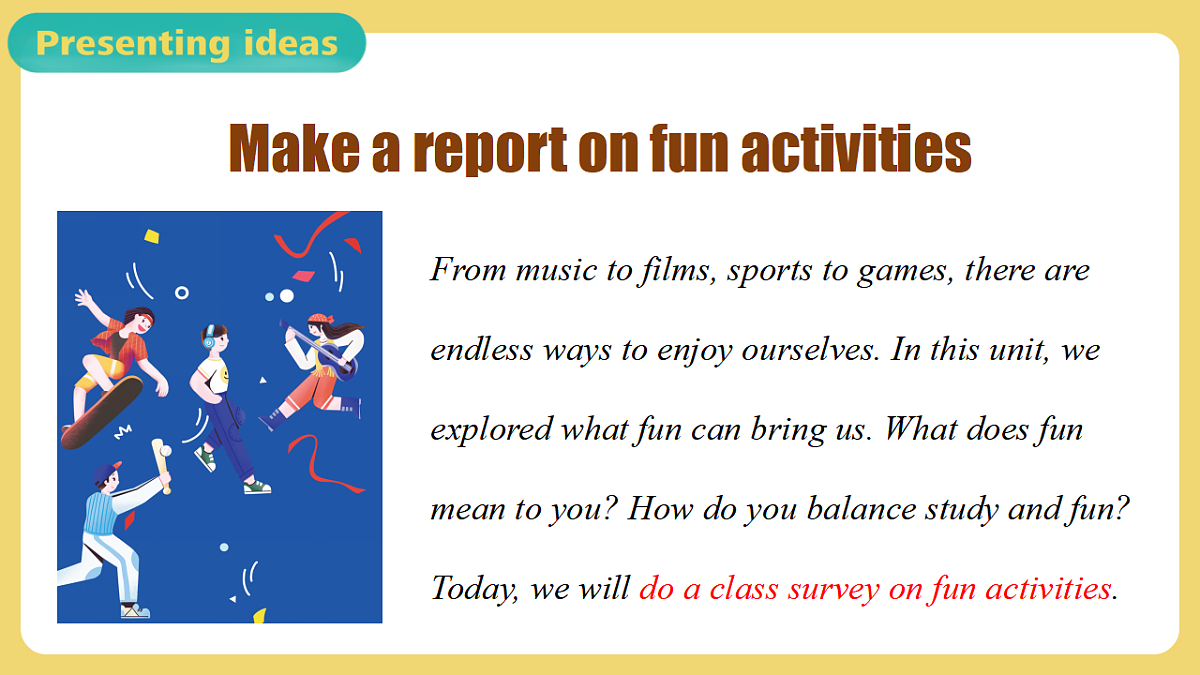 Presenting ideas

Make a report on fun activities

From music to films, sports to games, there are endless ways to enjoy ourselves. In this unit, we explored what fun can bring us. What does fun mean to you? How do you balance study and fun? Today, we will do a class survey on fun activities.